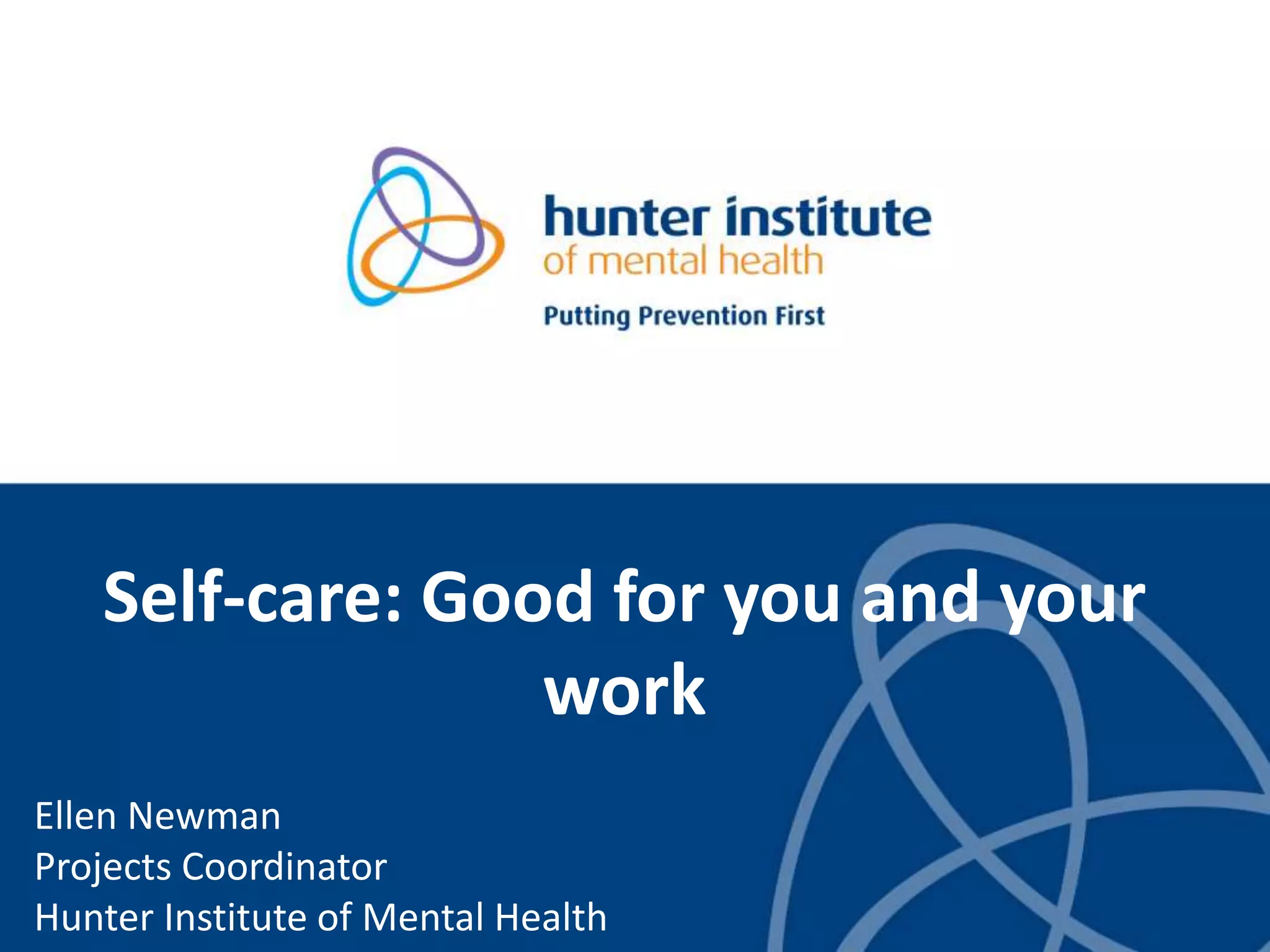 hunter institute
of mental health
Putting Prevention First

Self-care: Good for you and your work

Ellen Newman
Projects Coordinator
Hunter Institute of Mental Health